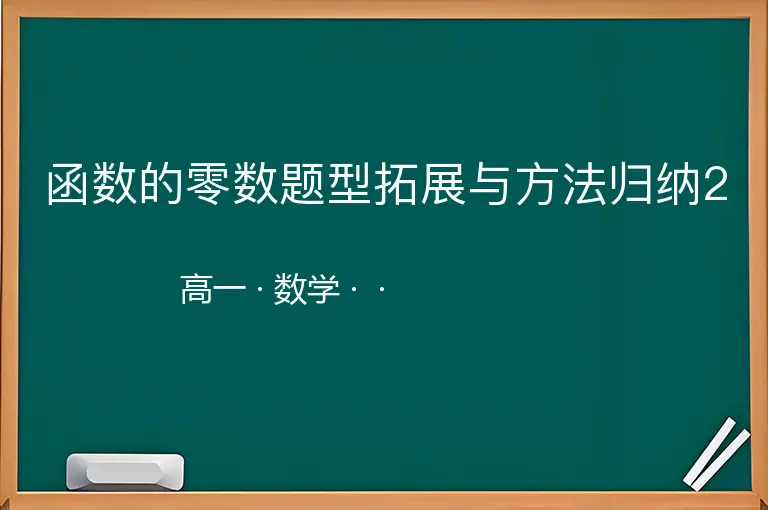 函数的零数题型拓展与方法归纳2

高一 · 数学 · ·